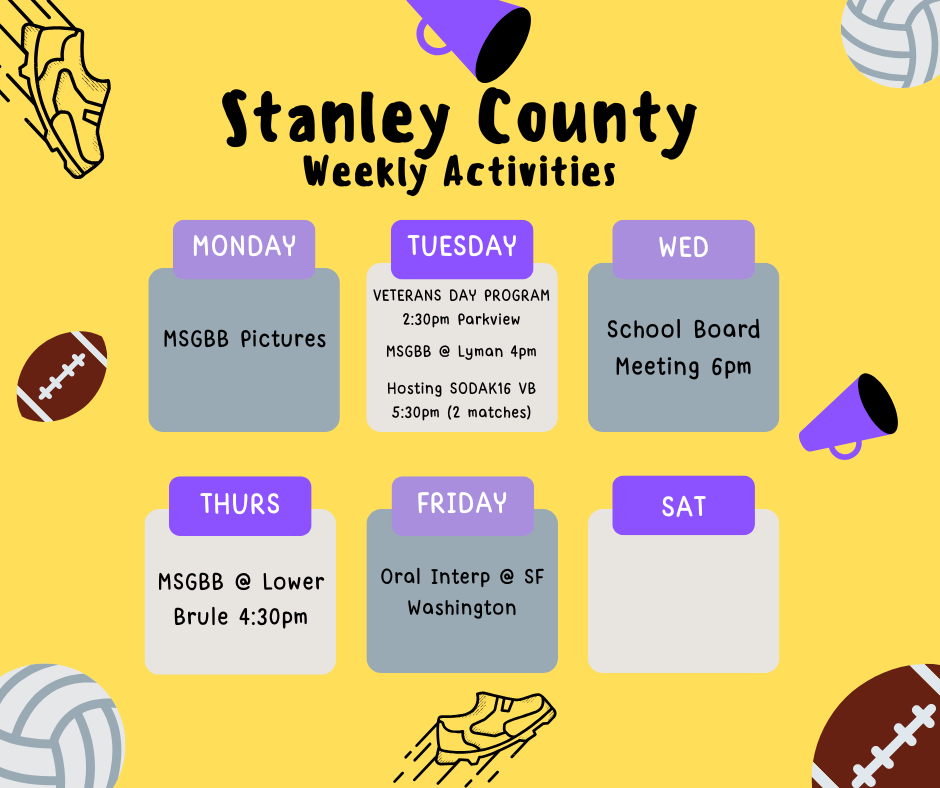 Stanley County
Weekly Activities

MONDAY
MSGBB Pictures

TUESDAY
VETERANS DAY PROGRAM 2:30pm Parkview
MSGBB @ Lyman 4pm
Hosting SODAK16 VB 5:30pm (2 matches)

WED
School Board Meeting 6pm

THURS
MSGBB @ Lower Brule 4:30pm

FRIDAY
Oral Interp @ SF Washington

SAT